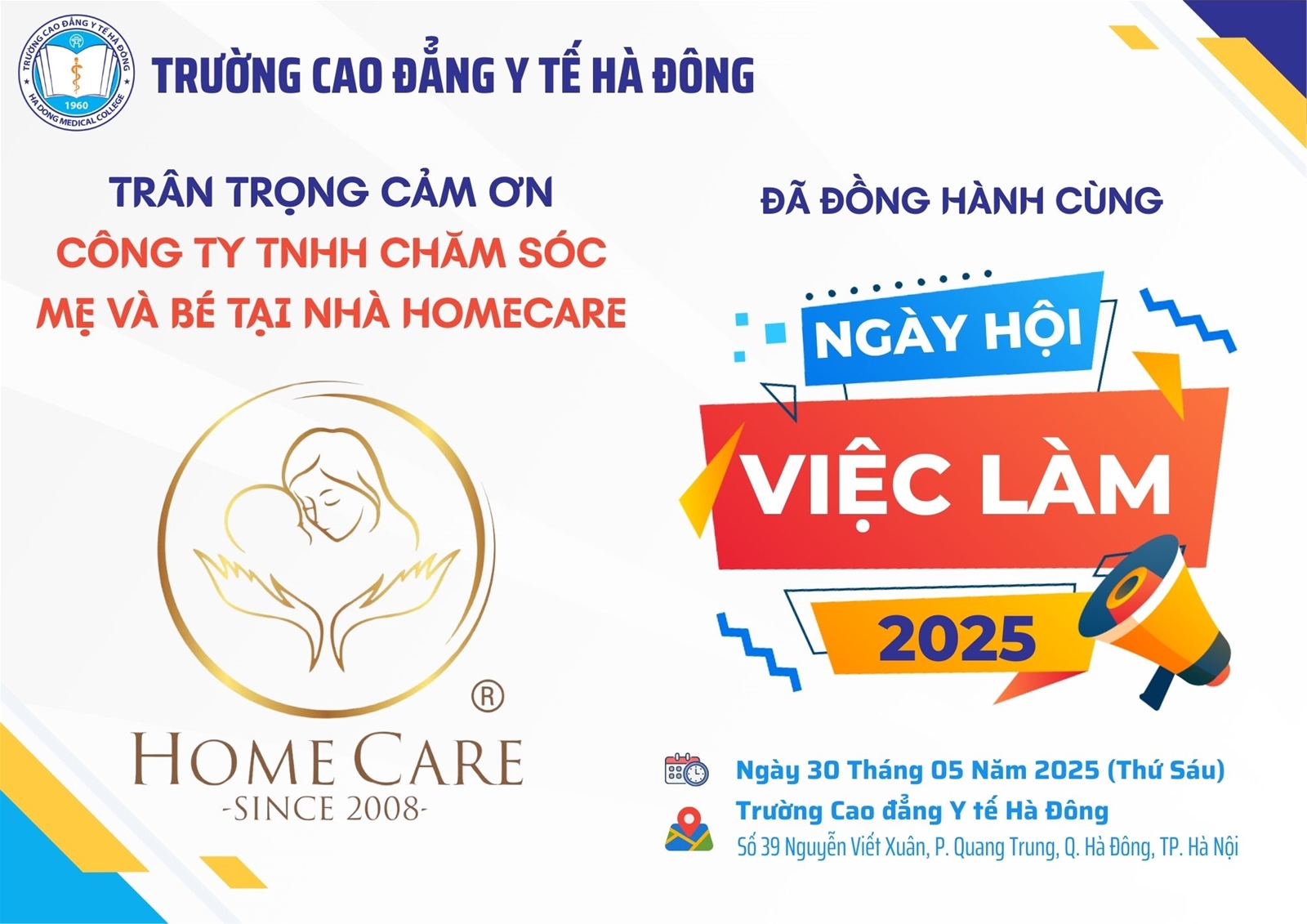 TRƯỜNG CAO ĐẲNG Y TẾ HÀ ĐÔNG
1960
HA DONG MEDICAL COLLEGE

TRƯỜNG CAO ĐẲNG Y TẾ HÀ ĐÔNG

TRÂN TRỌNG CẢM ƠN
CÔNG TY TNHH CHĂM SÓC MẸ VÀ BÉ TẠI NHÀ HOMECARE

®
HOME CARE
-SINCE 2008-

ĐÃ ĐỒNG HÀNH CÙNG

NGÀY HỘI
VIỆC LÀM
2025

Ngày 30 Tháng 05 Năm 2025 (Thứ Sáu)
Trường Cao đẳng Y tế Hà Đông
Số 39 Nguyễn Viết Xuân, P. Quang Trung, Q. Hà Đông, TP. Hà Nội